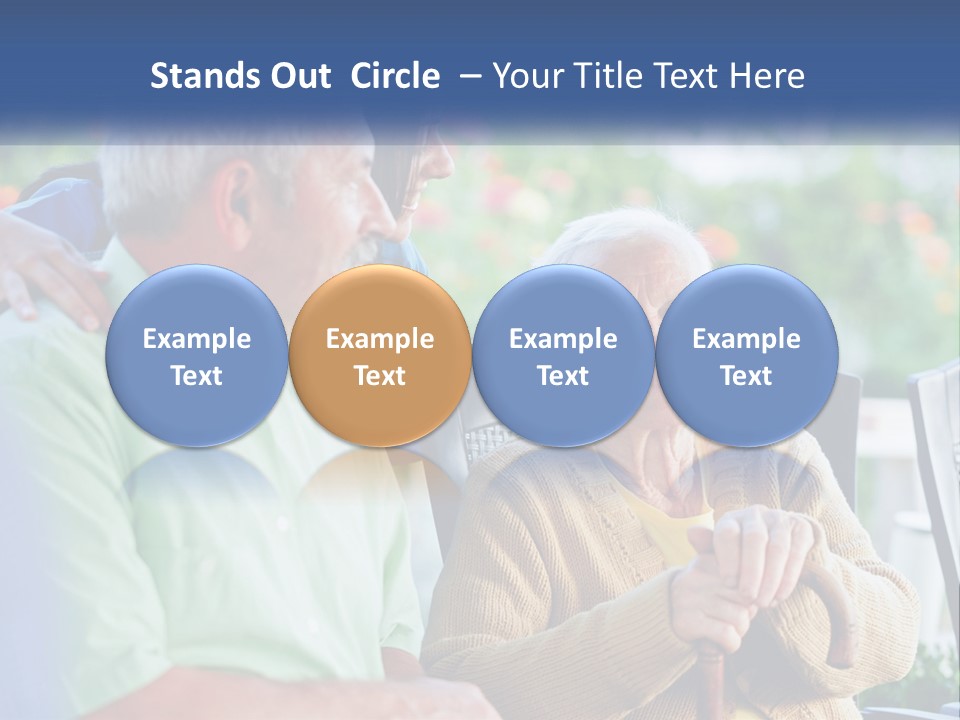 Stands Out Circle – Your Title Text Here

Example Text

Example Text

Example Text

Example Text